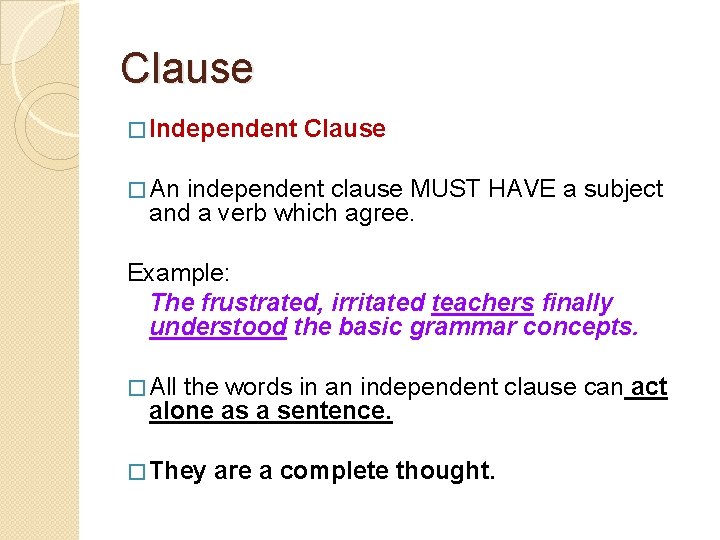 Clause

□ Independent Clause

□ An independent clause MUST HAVE a subject and a verb which agree.

Example:

The frustrated, irritated teachers finally understood the basic grammar concepts.

□ All the words in an independent clause can act alone as a sentence.

□ They are a complete thought.